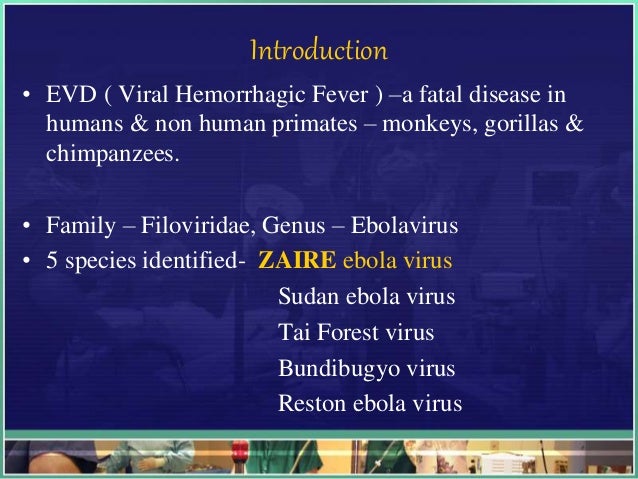 Introduction

• EVD ( Viral Hemorrhagic Fever ) –a fatal disease in humans & non human primates – monkeys, gorillas & chimpanzees.

• Family – Filoviridae, Genus – Ebolavirus
• 5 species identified- ZAIRE ebola virus
Sudan ebola virus
Tai Forest virus
Bundibugyo virus
Reston ebola virus